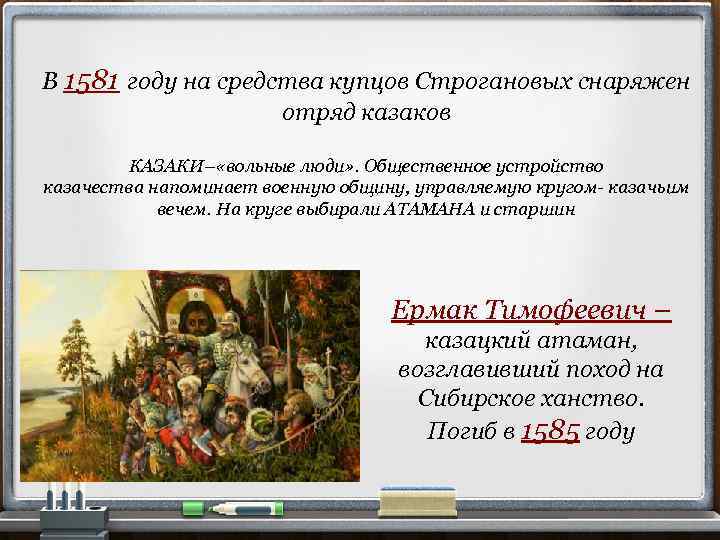 В 1581 году на средства купцов Строгановых снаряжен отряд казаков

КАЗАКИ–«вольные люди». Общественное устройство казачества напоминает военную общину, управляемую кругом- казачьим вечем. На круге выбирали АТАМАНА и старшин

Ермак Тимофеевич – казацкий атаман, возглавивший поход на Сибирское ханство. Погиб в 1585 году